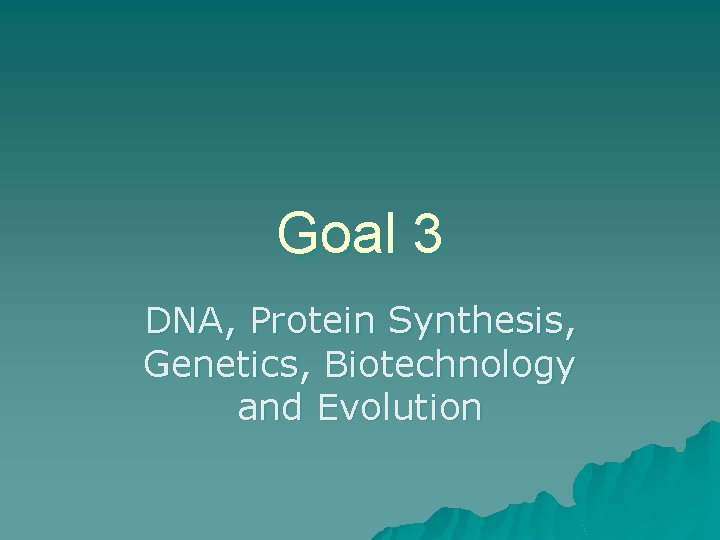 Goal 3

DNA, Protein Synthesis, Genetics, Biotechnology and Evolution